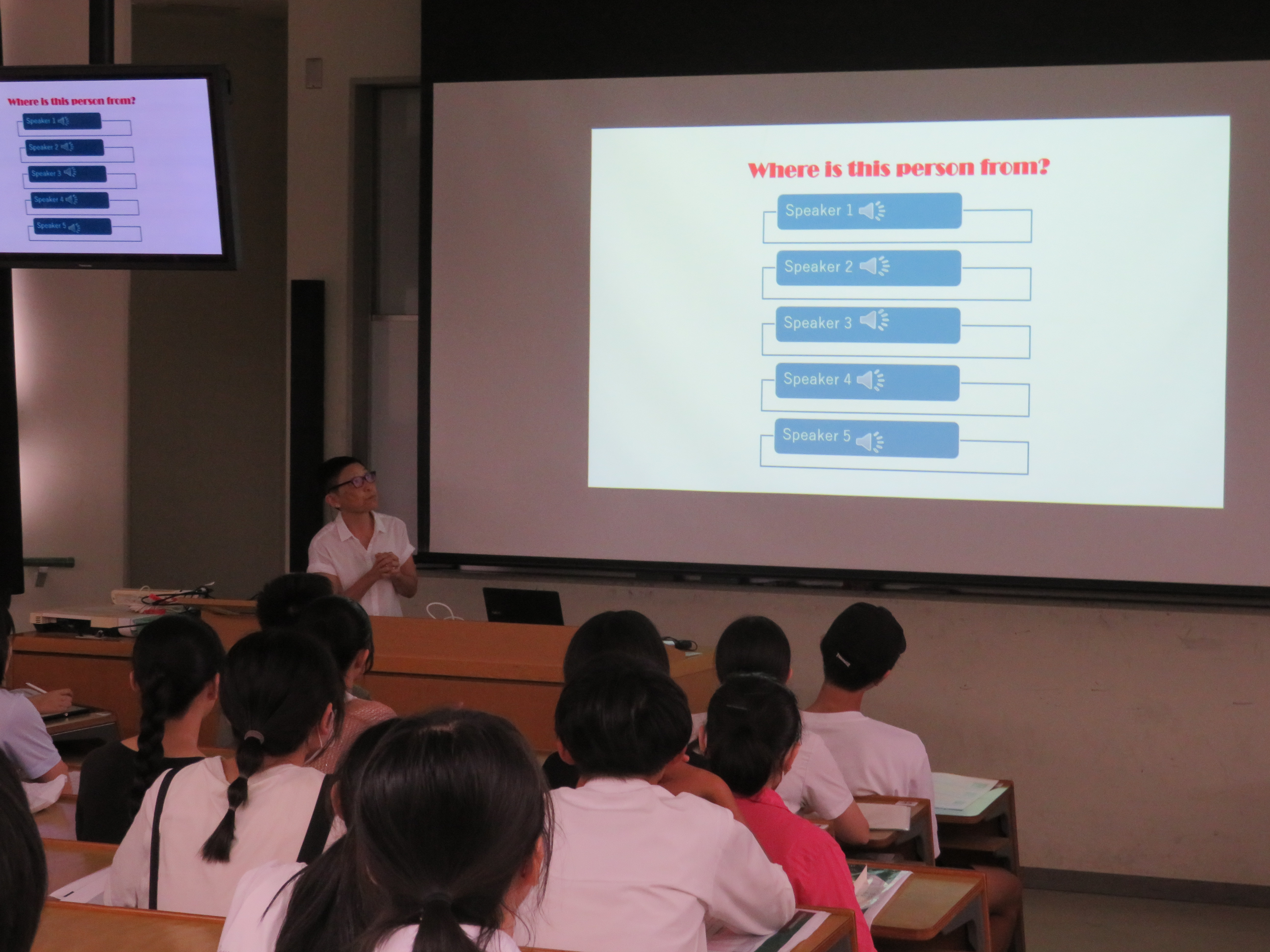 Where is this person from?

Speaker 1

Speaker 2

Speaker 3

Speaker 4

Speaker 5

Where is this person from?

Speaker 1

Speaker 2

Speaker 3

Speaker 4

Speaker 5